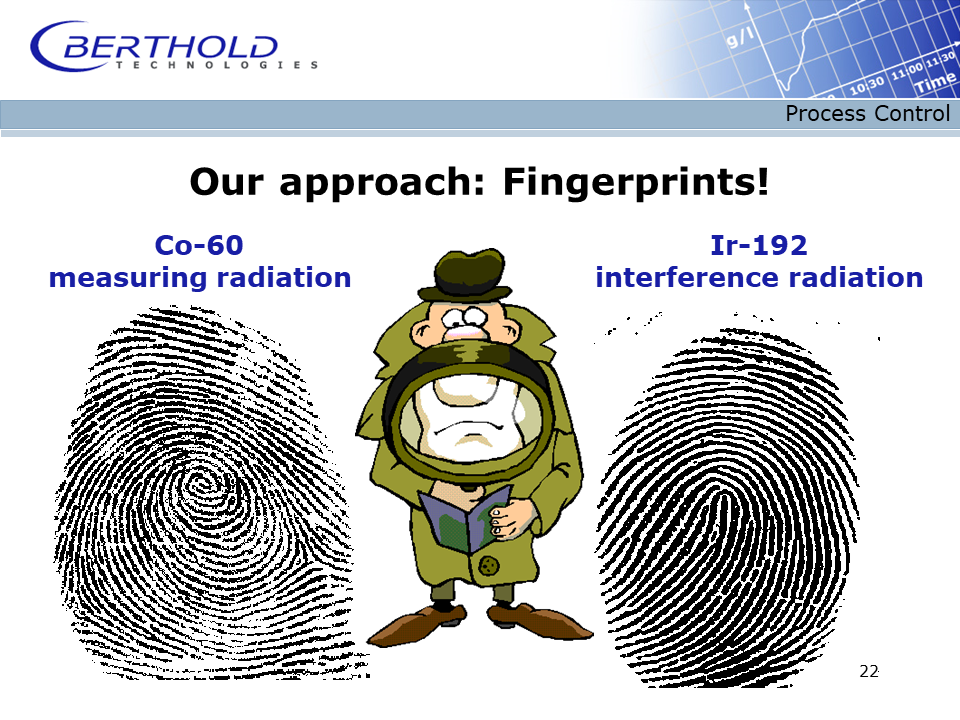 BERTHOLD
TECHNOLOGIES

g/l
10:30 11:00 11:30
Time

Process Control

Our approach: Fingerprints!

Co-60
measuring radiation

Ir-192
interference radiation

22